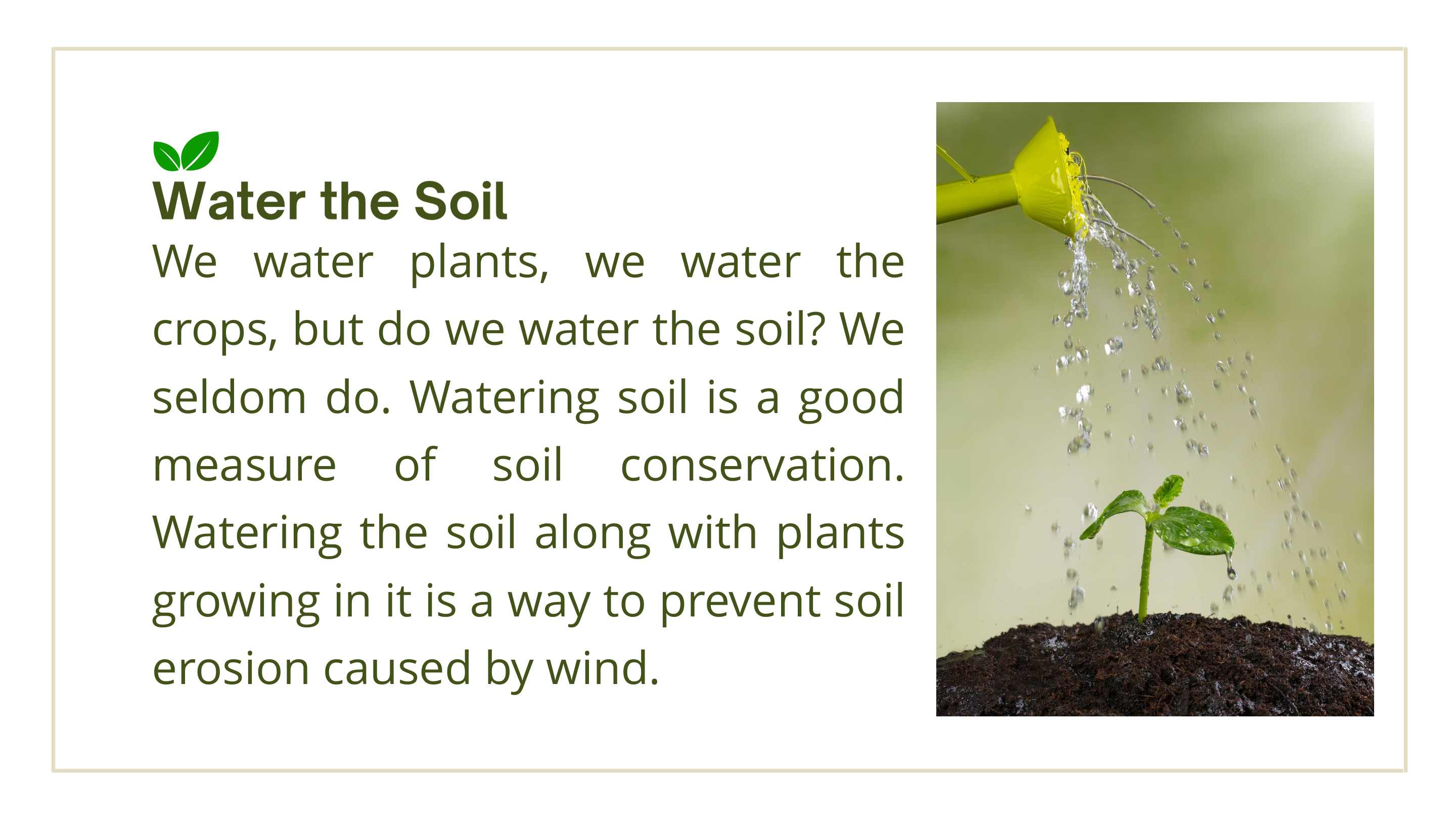 Water the Soil

We water plants, we water the crops, but do we water the soil? We seldom do. Watering soil is a good measure of soil conservation. Watering the soil along with plants growing in it is a way to prevent soil erosion caused by wind.